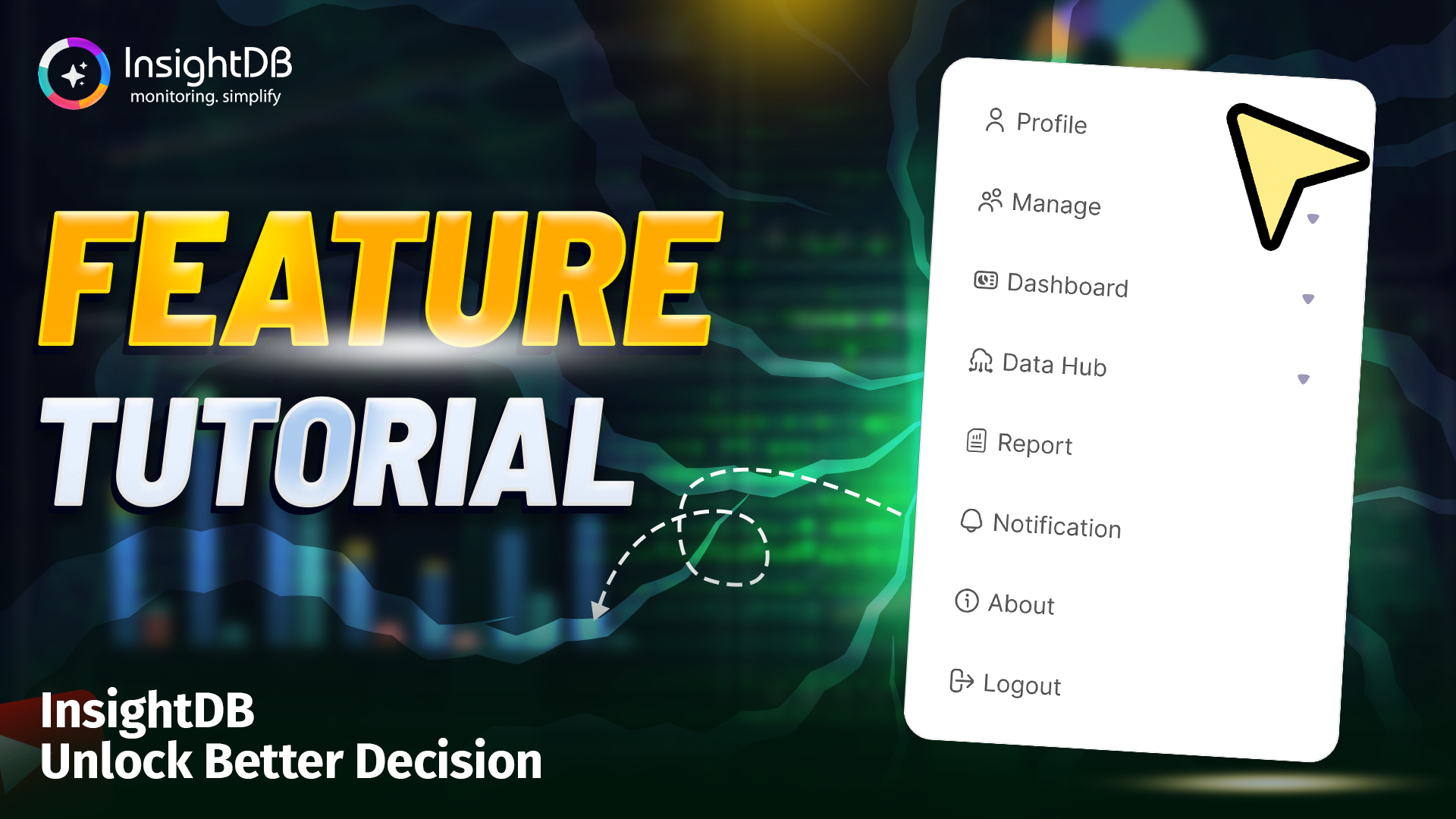 InsightDB
monitoring. simplify

FEATURE
TUTORIAL

InsightDB
Unlock Better Decision

Profile
Manage
Dashboard
Data Hub
Report
Notification
About
Logout